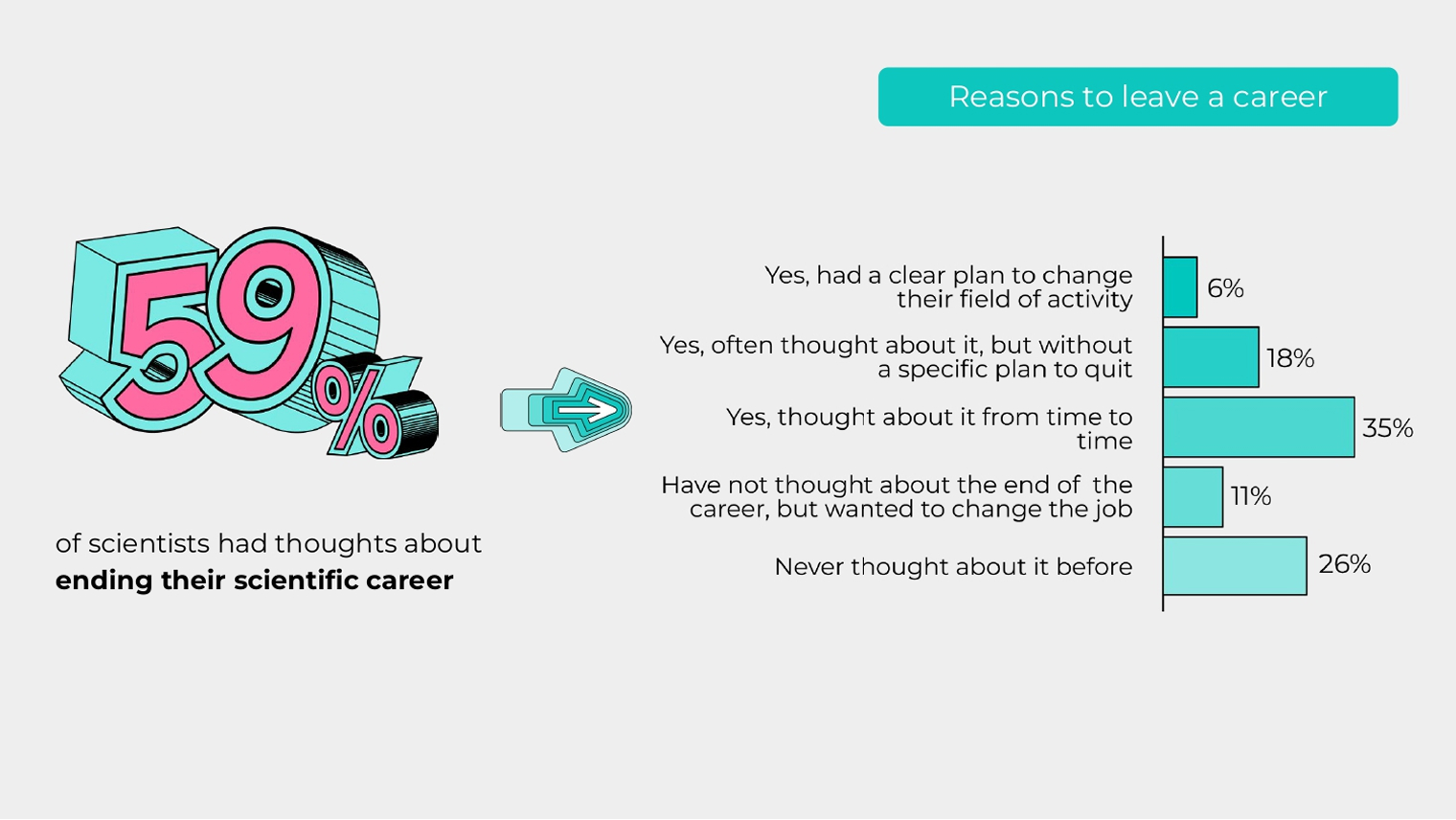 Reasons to leave a career

59%

of scientists had thoughts about **ending their scientific career**

Yes, had a clear plan to change their field of activity 6%

Yes, often thought about it, but without a specific plan to quit 18%

Yes, thought about it from time to time 35%

Have not thought about the end of the career, but wanted to change the job 11%

Never thought about it before 26%